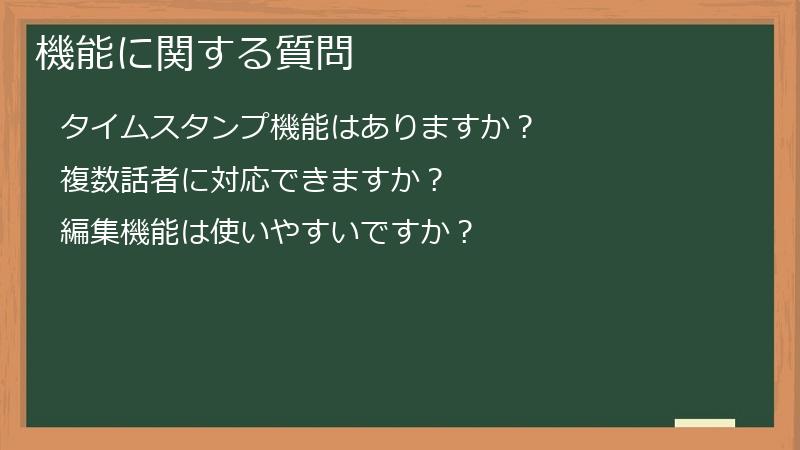 機能に関する質問

タイムスタンプ機能はありますか？

複数話者に対応できますか？

編集機能は使いやすいですか？